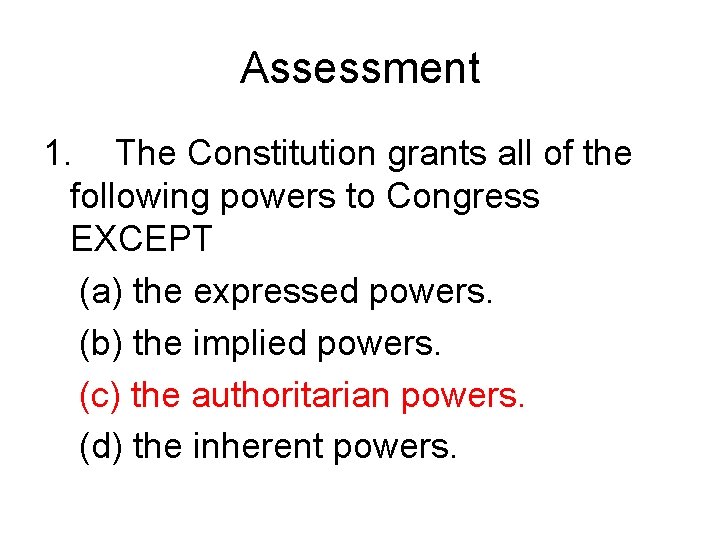 Assessment

1. The Constitution grants all of the following powers to Congress EXCEPT

(a) the expressed powers.

(b) the implied powers.

(c) the authoritarian powers.

(d) the inherent powers.